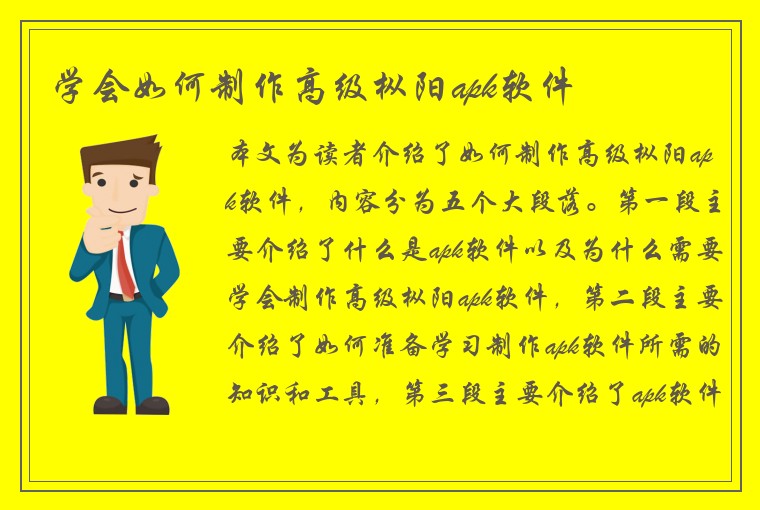 学会如何制作高级枞阳apk软件

本文为读者介绍了如何制作高级枞阳apk软件，内容分为五个大段落。第一段主要介绍了什么是apk软件以及为什么需要学会制作高级枞阳apk软件，第二段主要介绍了如何准备学习制作apk软件所需的知识和工具，第三段主要介绍了apk软件